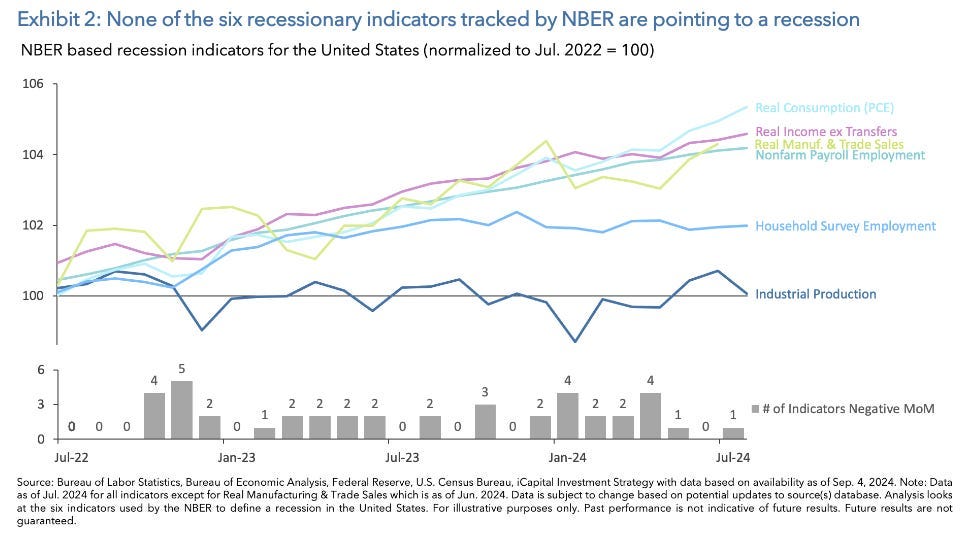 Exhibit 2: None of the six recessionary indicators tracked by NBER are pointing to a recession

NBER based recession indicators for the United States (normalized to Jul. 2022 = 100)

106
104
102
100

Real Consumption (PCE)
Real Income ex Transfers
Real Manuf. & Trade Sales
Nonfarm Payroll Employment
Household Survey Employment
Industrial Production

6
3
0

0 0 0 4 5 2 0 1 2 2 2 2 0 2 0 3 0 2 4 2 2 4 1 0 1

# of Indicators Negative MoM

Jul-22 Jan-23 Jul-23 Jan-24 Jul-24

Source: Bureau of Labor Statistics, Bureau of Economic Analysis, Federal Reserve, U.S. Census Bureau, iCapital Investment Strategy with data based on availability as of Sep. 4, 2024. Note: Data as of Jul. 2024 for all indicators except for Real Manufacturing & Trade Sales which is as of Jun. 2024. Data is subject to change based on potential updates to source(s) database. Analysis looks at the six indicators used by the NBER to define a recession in the United States. For illustrative purposes only. Past performance is not indicative of future results. Future results are not guaranteed.